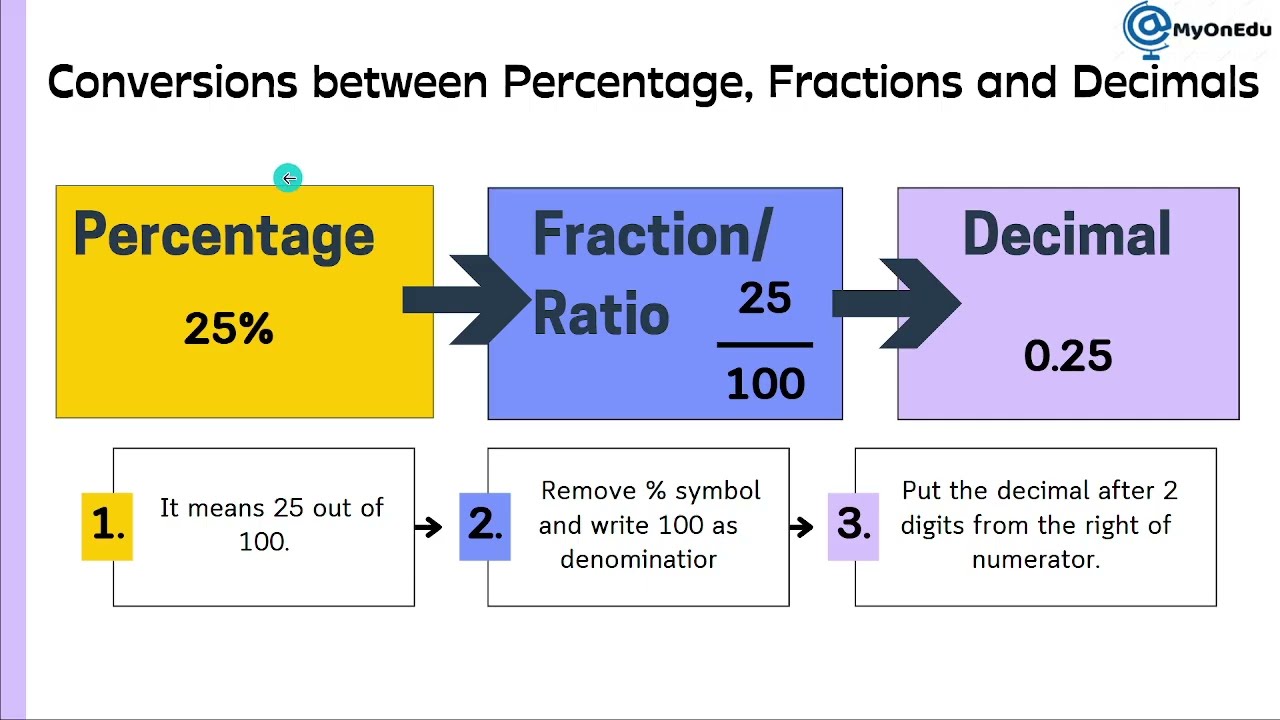 MyOnEdu

Conversions between Percentage, Fractions and Decimals

Percentage

25%

Fraction/ Ratio $\frac{25}{100}$

Decimal

0.25

1. It means 25 out of 100.

2. Remove % symbol and write 100 as denominatior

3. Put the decimal after 2 digits from the right of numerator.